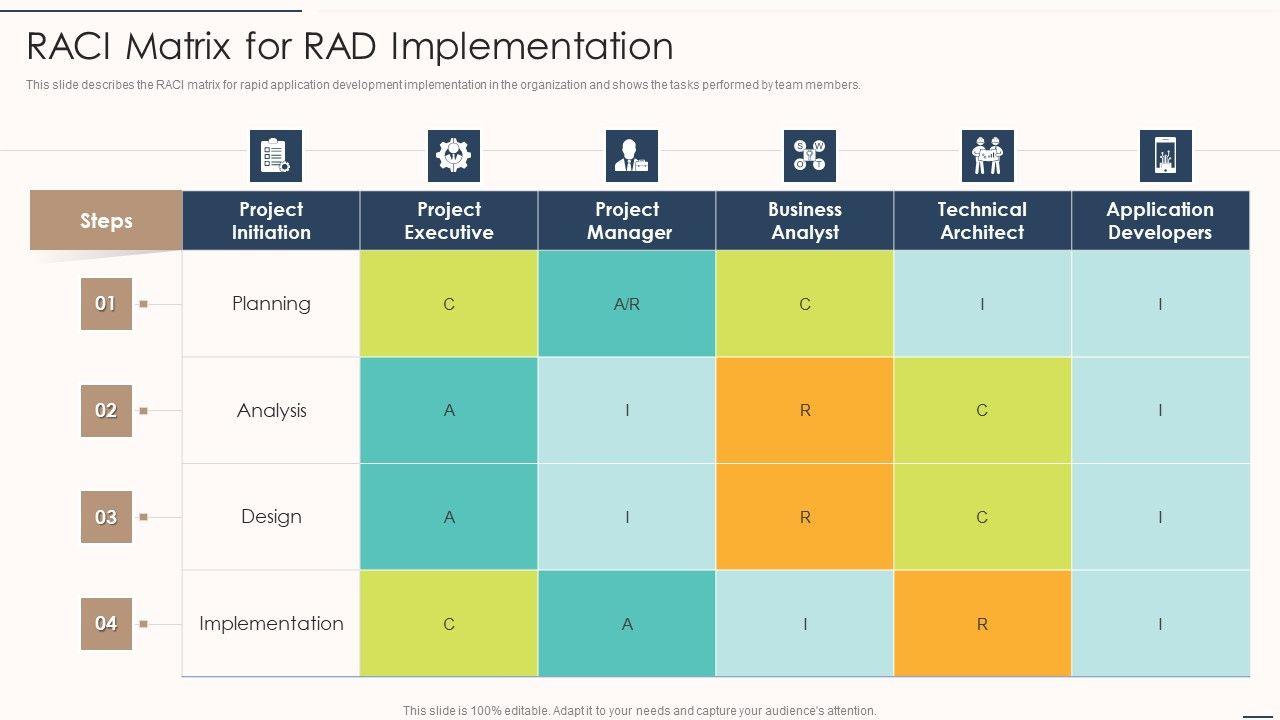 RACI Matrix for RAD Implementation

This slide describes the RACI matrix for rapid application development implementation in the organization and shows the tasks performed by team members.

| Steps | Project Initiation | Project Executive | Project Manager | Business Analyst | Technical Architect | Application Developers |
|---|---|---|---|---|---|---|
| 01 | Planning | C | A/R | C | I | I |
| 02 | Analysis | A | I | R | C | I |
| 03 | Design | A | I | R | C | I |
| 04 | Implementation | C | A | I | R | I |

This slide is 100% editable. Adapt it to your needs and capture your audience's attention.